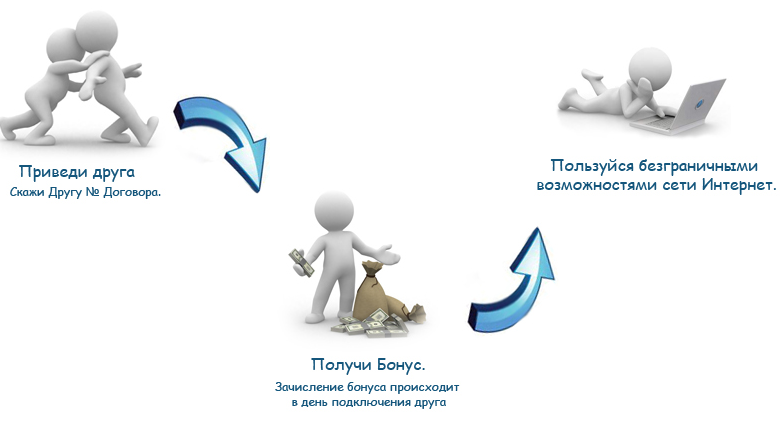 Приведи друга
Скажи Другу № Договора.

Получи Бонус.
Зачисление бонуса происходит в день подключения друга

Пользуйся безграничными возможностями сети Интернет.